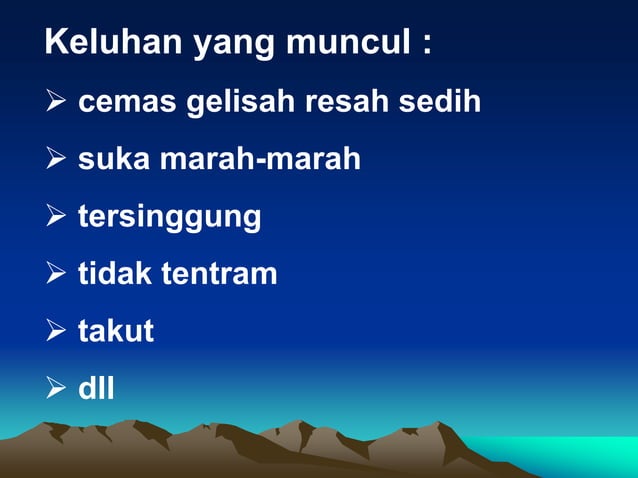 Keluhan yang muncul :

➢ cemas gelisah resah sedih

➢ suka marah-marah

➢ tersinggung

➢ tidak tentram

➢ takut

➢ dll